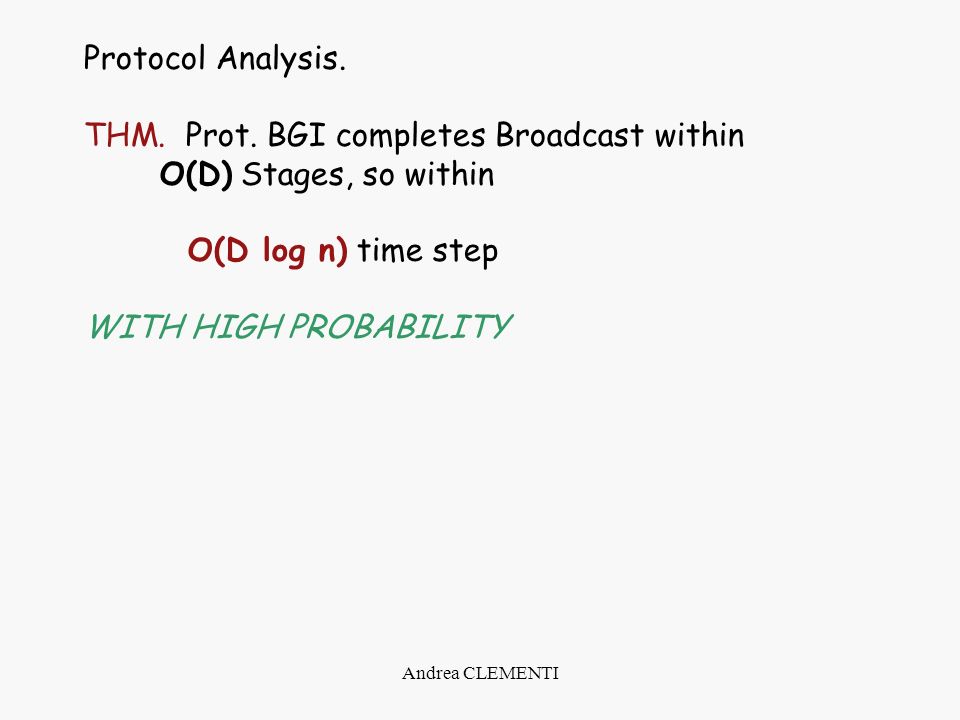 Protocol Analysis.

THM. Prot. BGI completes Broadcast within O(D) Stages, so within

O(D log n) time step

WITH HIGH PROBABILITY

Andrea CLEMENTI